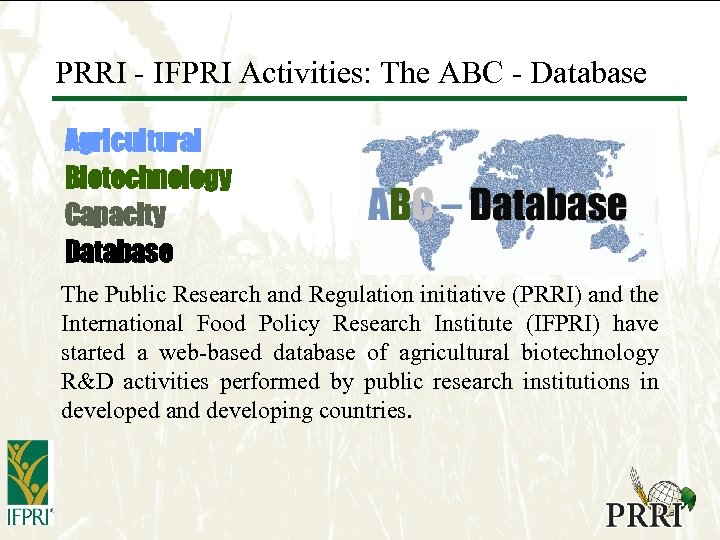 PRRI - IFPRI Activities: The ABC - Database

Agricultural
Biotechnology
Capacity
Database

ABC – Database

The Public Research and Regulation initiative (PRRI) and the International Food Policy Research Institute (IFPRI) have started a web-based database of agricultural biotechnology R&D activities performed by public research institutions in developed and developing countries.

IFPRI

PRRI